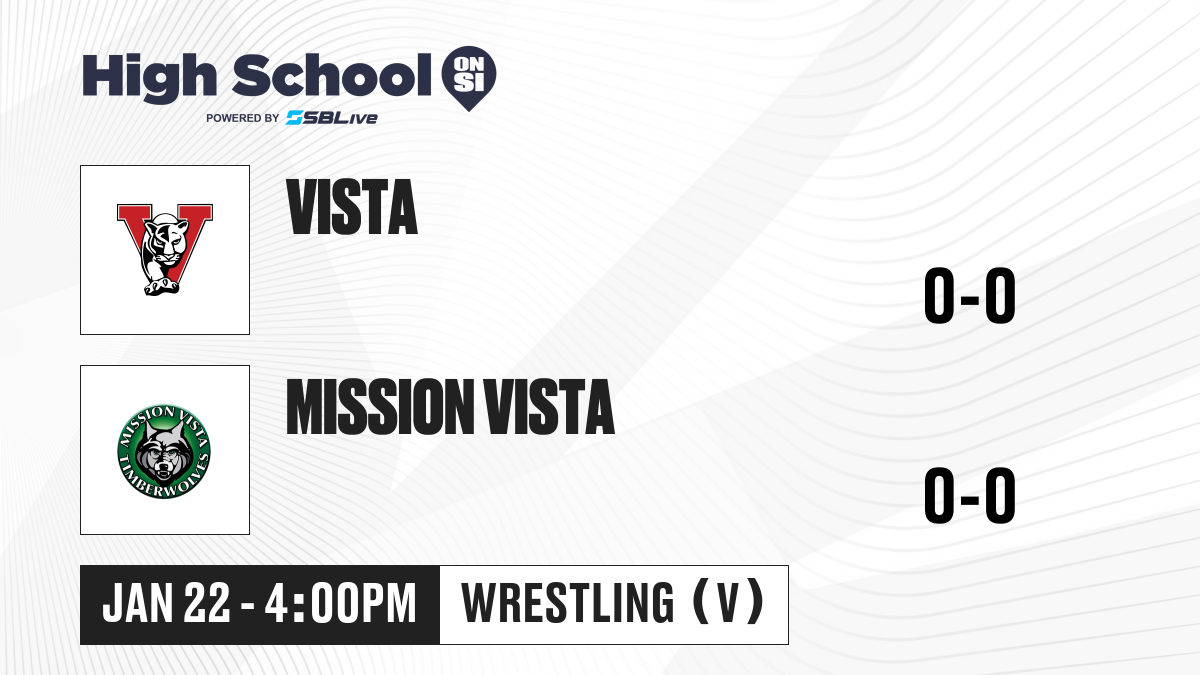 High School ON SI
POWERED BY SBLive

V

VISTA

0-0

MISSION VISTA TIMBERWOLVES

MISSION VISTA

0-0

JAN 22 - 4:00PM

WRESTLING (V)